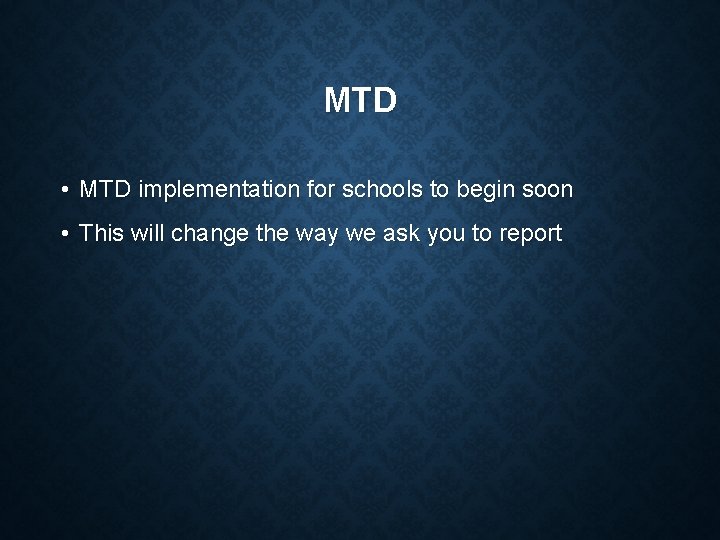 MTD

• MTD implementation for schools to begin soon

• This will change the way we ask you to report